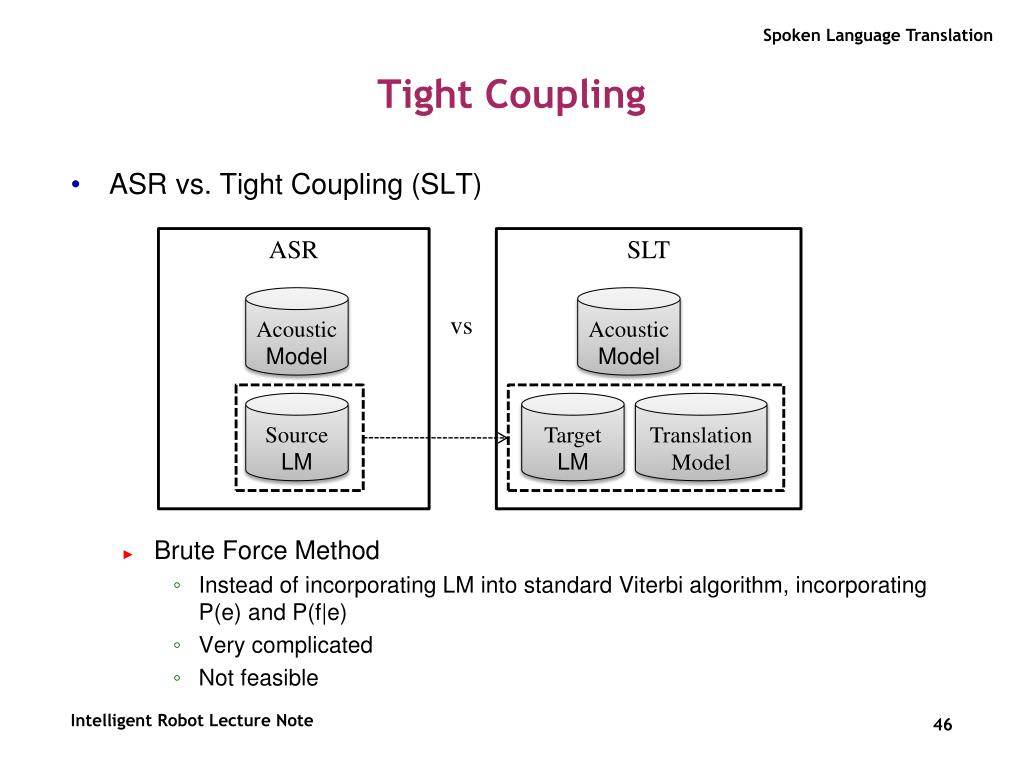 Spoken Language Translation

Tight Coupling

• ASR vs. Tight Coupling (SLT)

ASR

Acoustic Model

Source LM

vs

SLT

Acoustic Model

Target LM

Translation Model

► Brute Force Method
◦ Instead of incorporating LM into standard Viterbi algorithm, incorporating P(e) and P(f|e)
◦ Very complicated
◦ Not feasible

Intelligent Robot Lecture Note

46